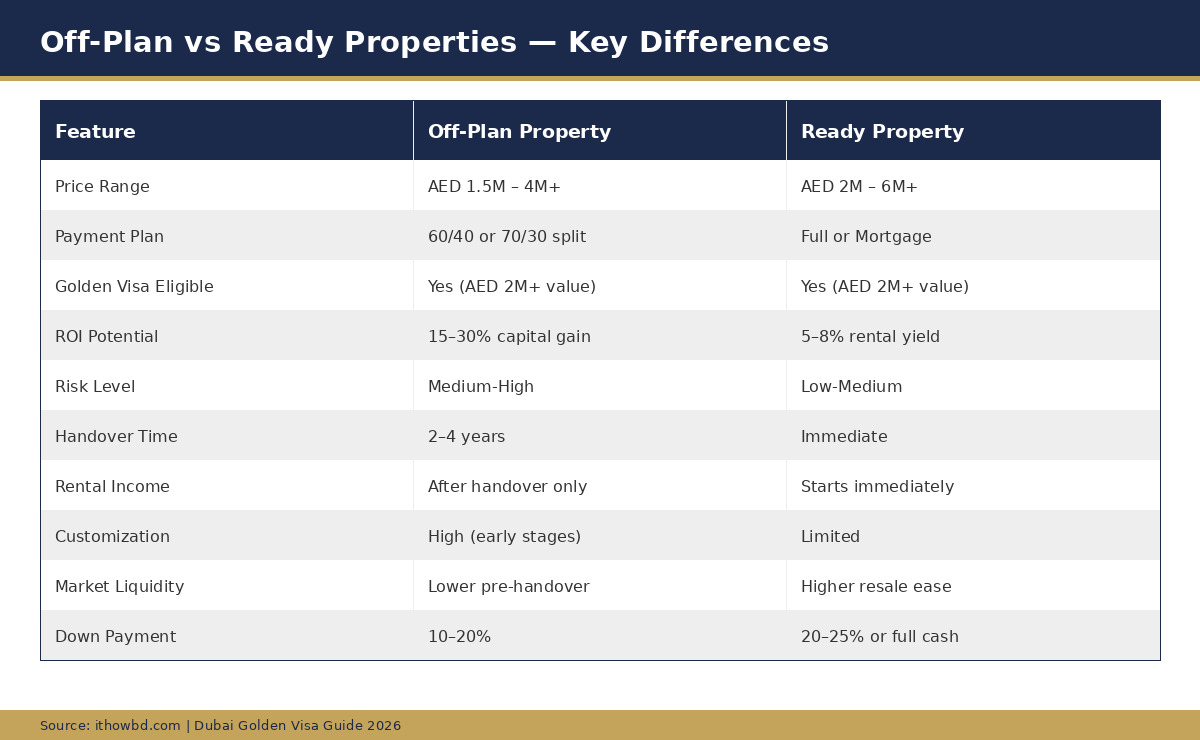 Off-Plan vs Ready Properties — Key Differences

| Feature | Off-Plan Property | Ready Property |
|---|---|---|
| Price Range | AED 1.5M – 4M+ | AED 2M – 6M+ |
| Payment Plan | 60/40 or 70/30 split | Full or Mortgage |
| Golden Visa Eligible | Yes (AED 2M+ value) | Yes (AED 2M+ value) |
| ROI Potential | 15–30% capital gain | 5–8% rental yield |
| Risk Level | Medium-High | Low-Medium |
| Handover Time | 2–4 years | Immediate |
| Rental Income | After handover only | Starts immediately |
| Customization | High (early stages) | Limited |
| Market Liquidity | Lower pre-handover | Higher resale ease |
| Down Payment | 10–20% | 20–25% or full cash |

Source: ithowbd.com | Dubai Golden Visa Guide 2026